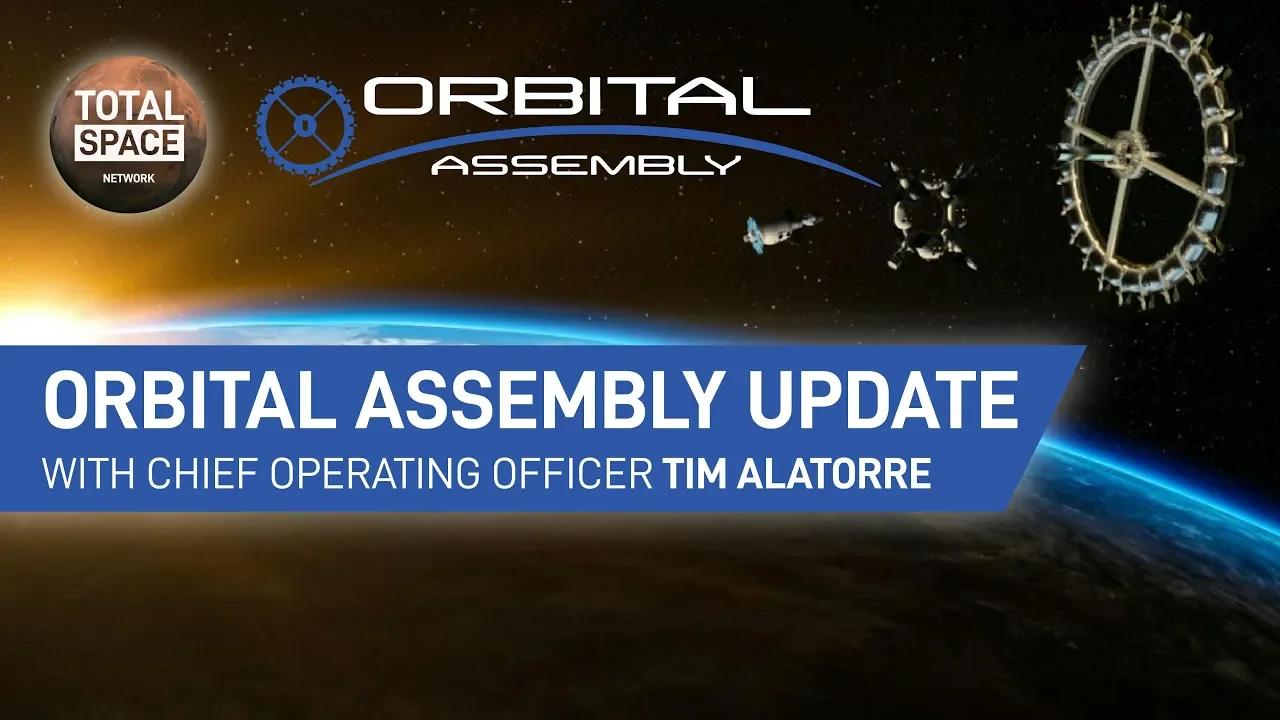 TOTAL SPACE
NETWORK

ORBITAL
ASSEMBLY

ORBITAL ASSEMBLY UPDATE
WITH CHIEF OPERATING OFFICER TIM ALATORRE